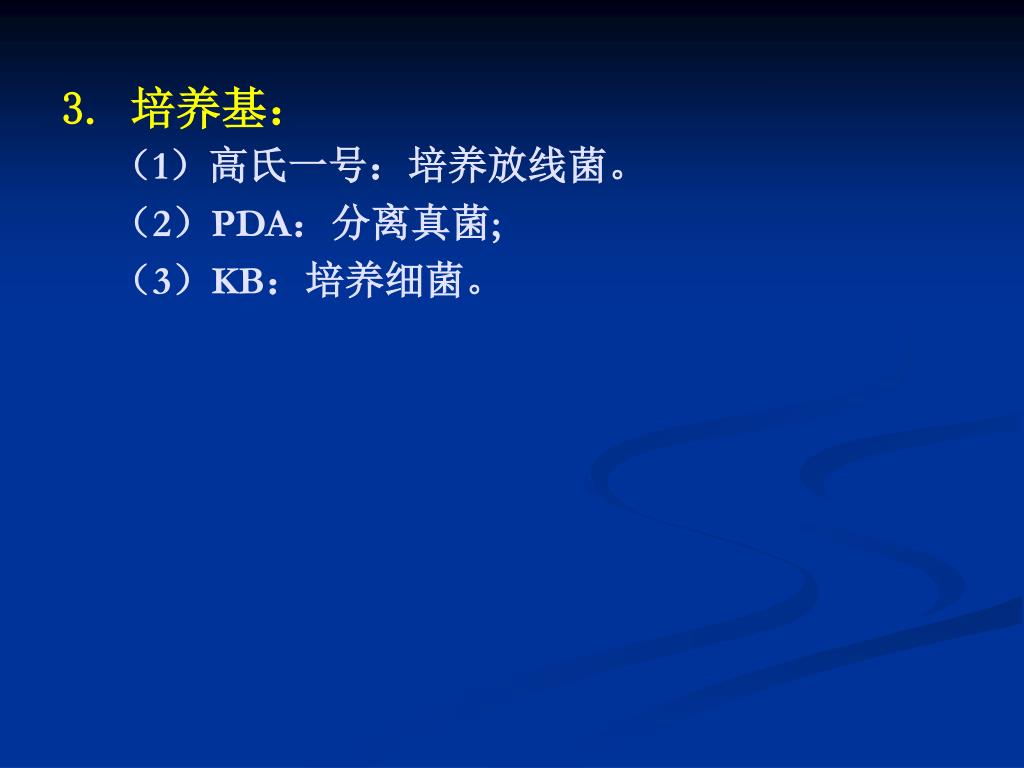 3. 培养基：

（1）高氏一号：培养放线菌。

（2）PDA：分离真菌;

（3）KB：培养细菌。